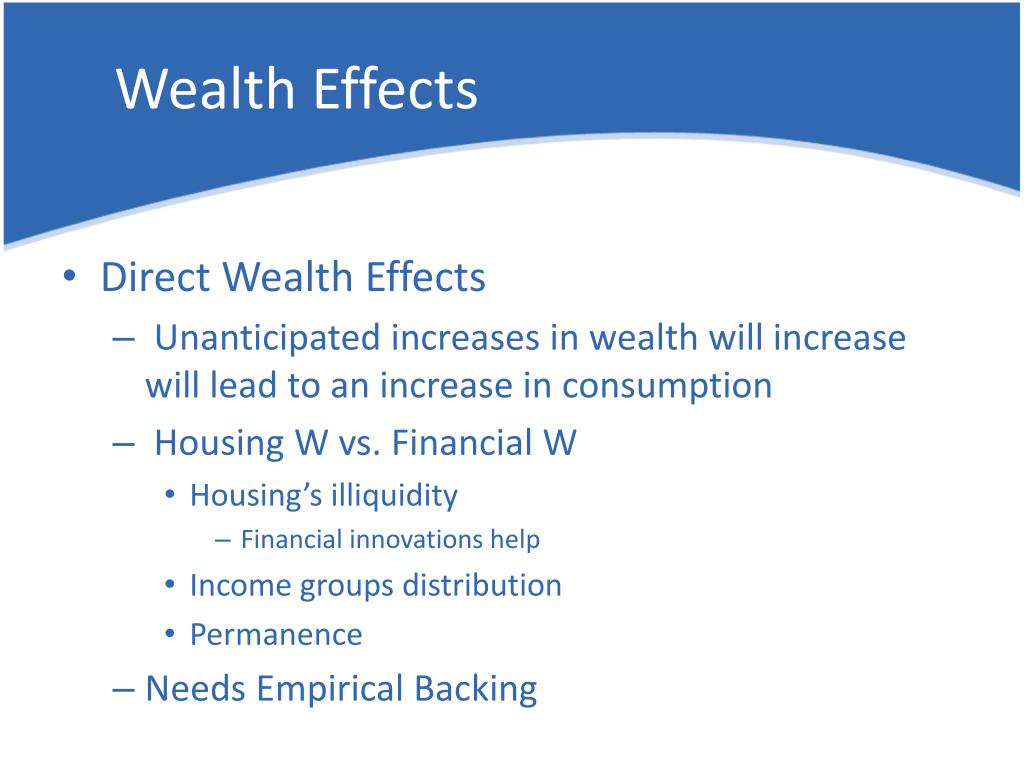 Wealth Effects

• Direct Wealth Effects
– Unanticipated increases in wealth will increase will lead to an increase in consumption
– Housing W vs. Financial W
• Housing's illiquidity
– Financial innovations help
• Income groups distribution
• Permanence
– Needs Empirical Backing